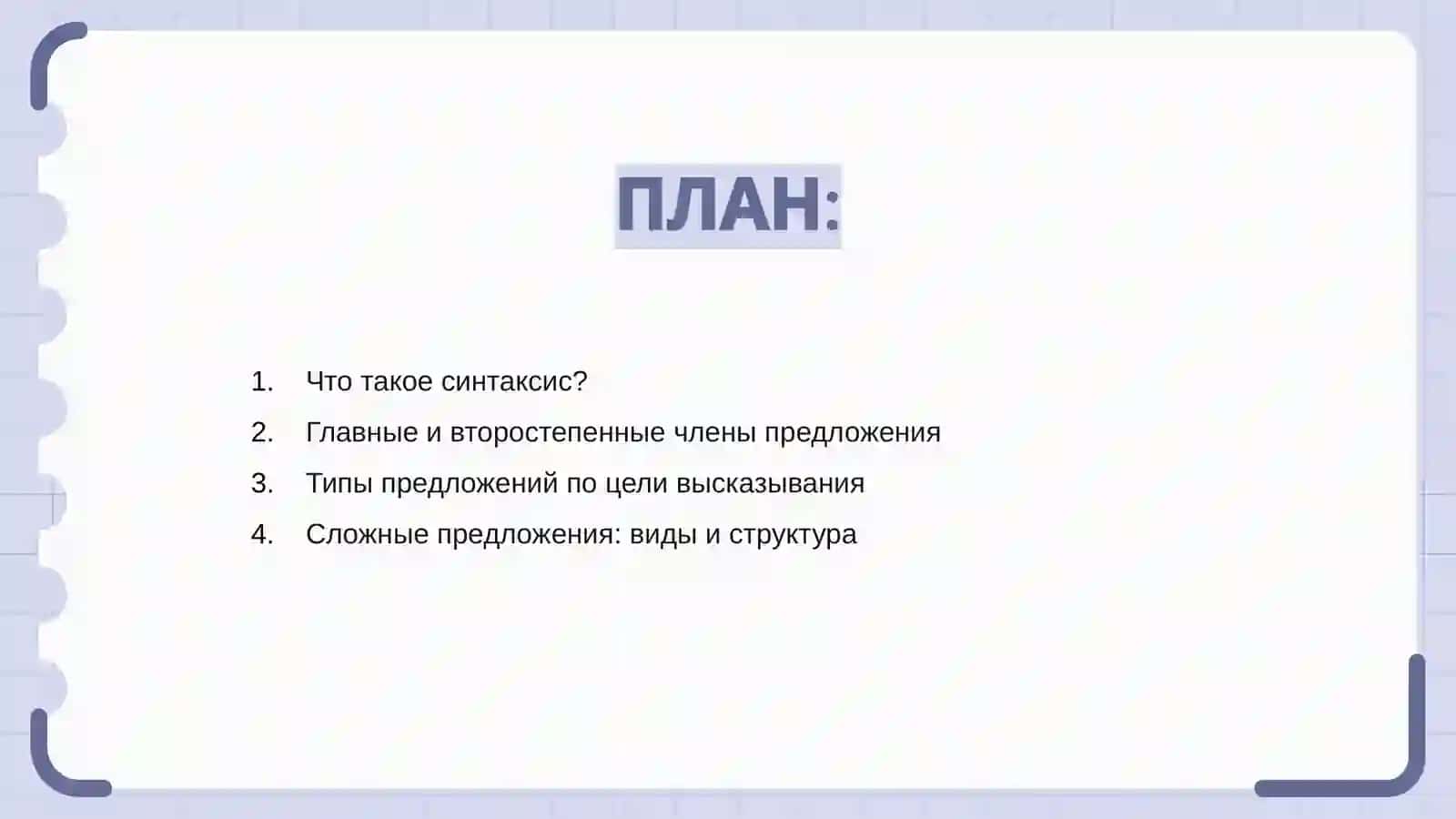 ПЛАН:

1. Что такое синтаксис?
2. Главные и второстепенные члены предложения
3. Типы предложений по цели высказывания
4. Сложные предложения: виды и структура